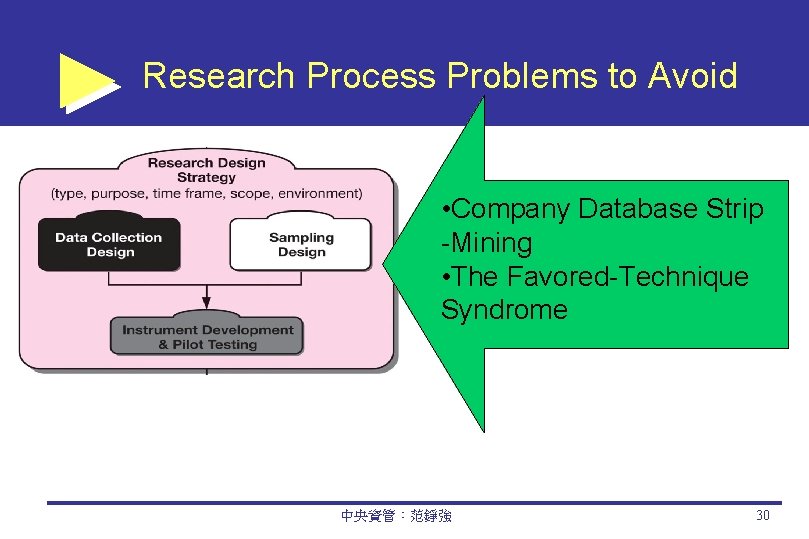 Research Process Problems to Avoid

Research Design Strategy
(type, purpose, time frame, scope, environment)

Data Collection Design

Sampling Design

Instrument Development & Pilot Testing

•Company Database Strip -Mining
•The Favored-Technique Syndrome

中央資管：范錚強

30